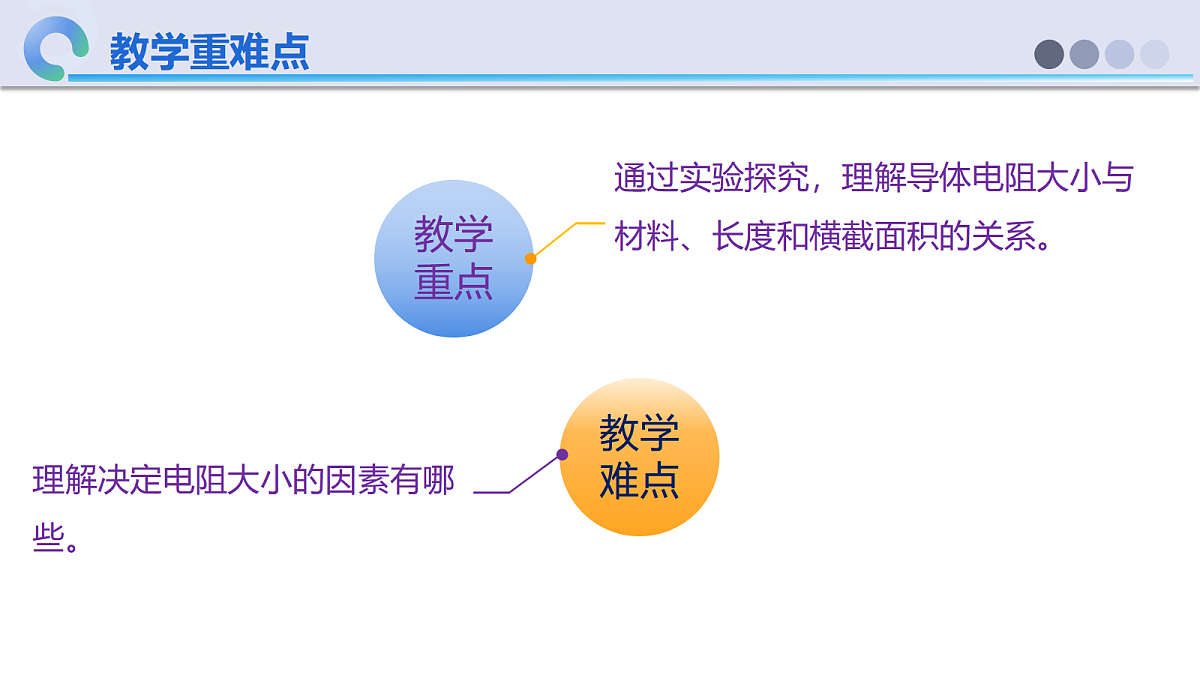 教学重难点

教学重点

通过实验探究，理解导体电阻大小与材料、长度和横截面积的关系。

教学难点

理解决定电阻大小的因素有哪些。